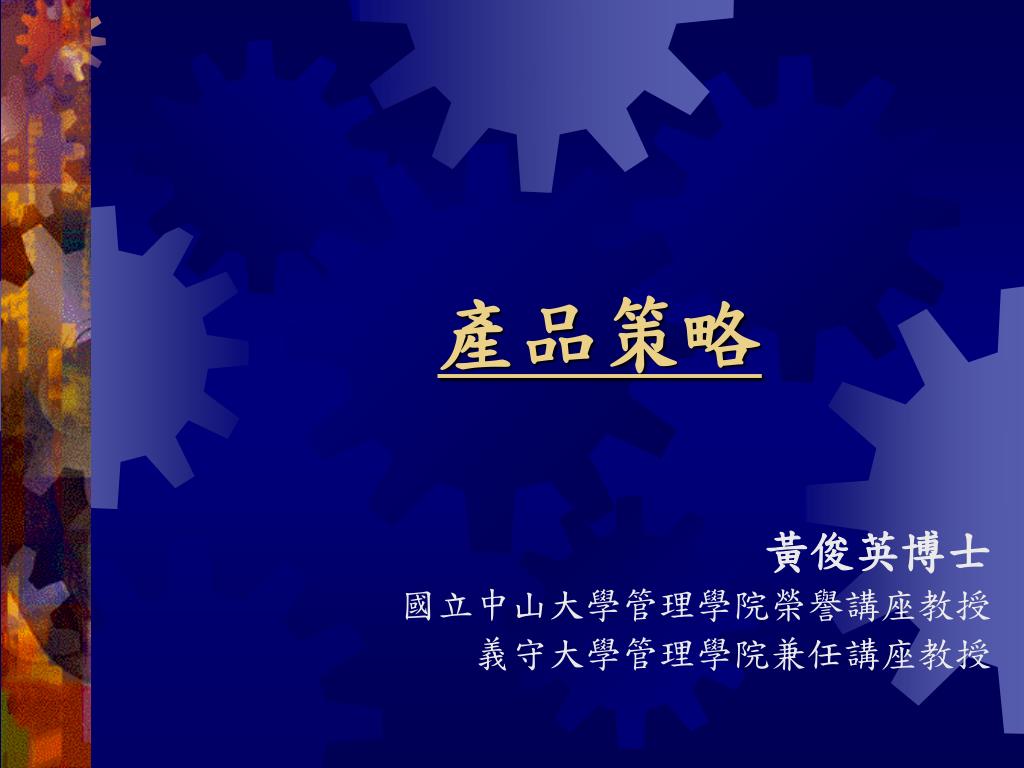 產品策略

黃俊英博士
國立中山大學管理學院榮譽講座教授
義守大學管理學院兼任講座教授